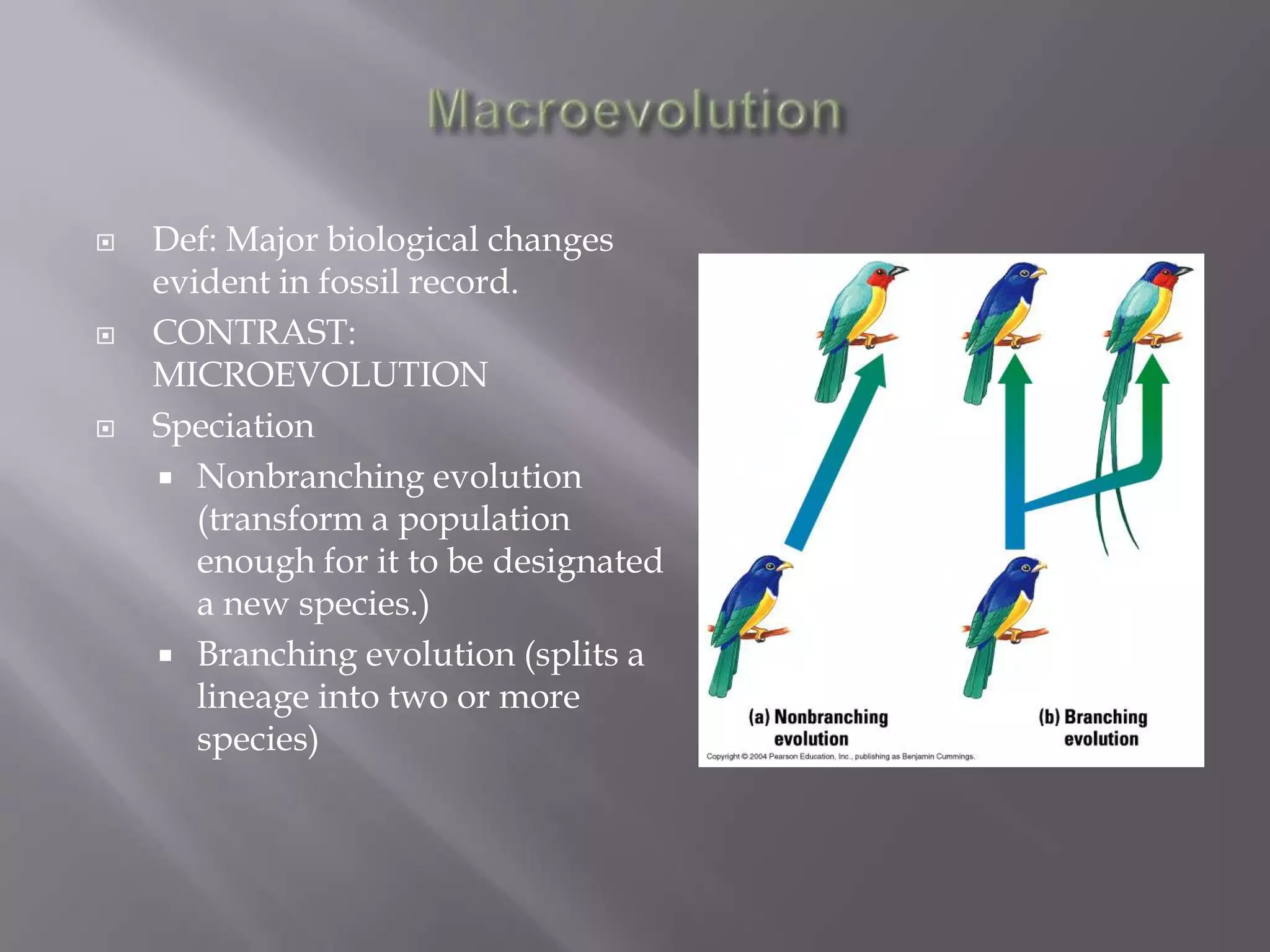 Macroevolution

Def: Major biological changes evident in fossil record.

CONTRAST: MICROEVOLUTION

Speciation

Nonbranching evolution (transform a population enough for it to be designated a new species.)

Branching evolution (splits a lineage into two or more species)

(a) Nonbranching evolution

(b) Branching evolution

Copyright © 2004 Pearson Education, Inc., publishing as Benjamin Cummings.